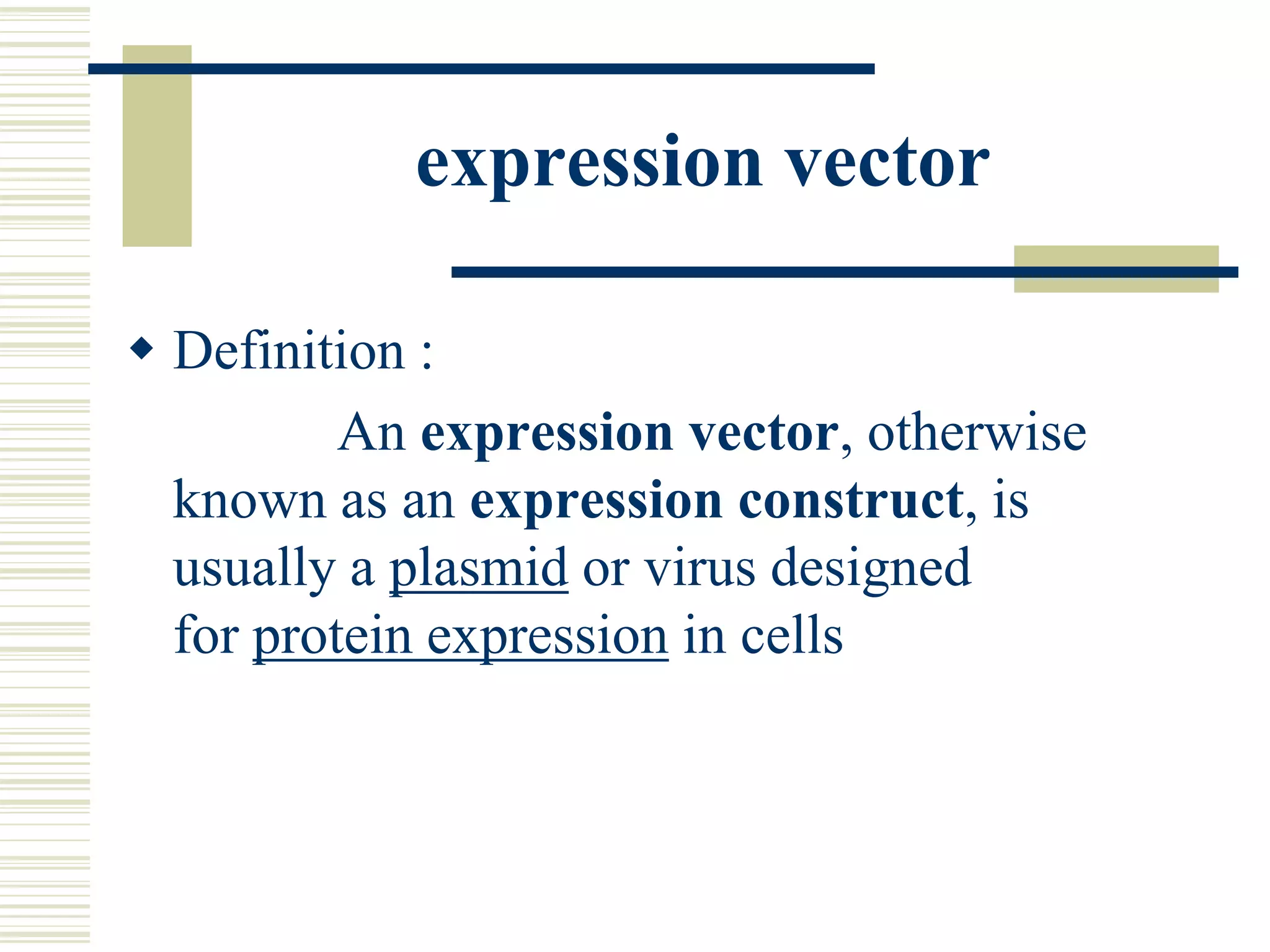 expression vector

◆ Definition :

An expression vector, otherwise known as an expression construct, is usually a plasmid or virus designed for protein expression in cells